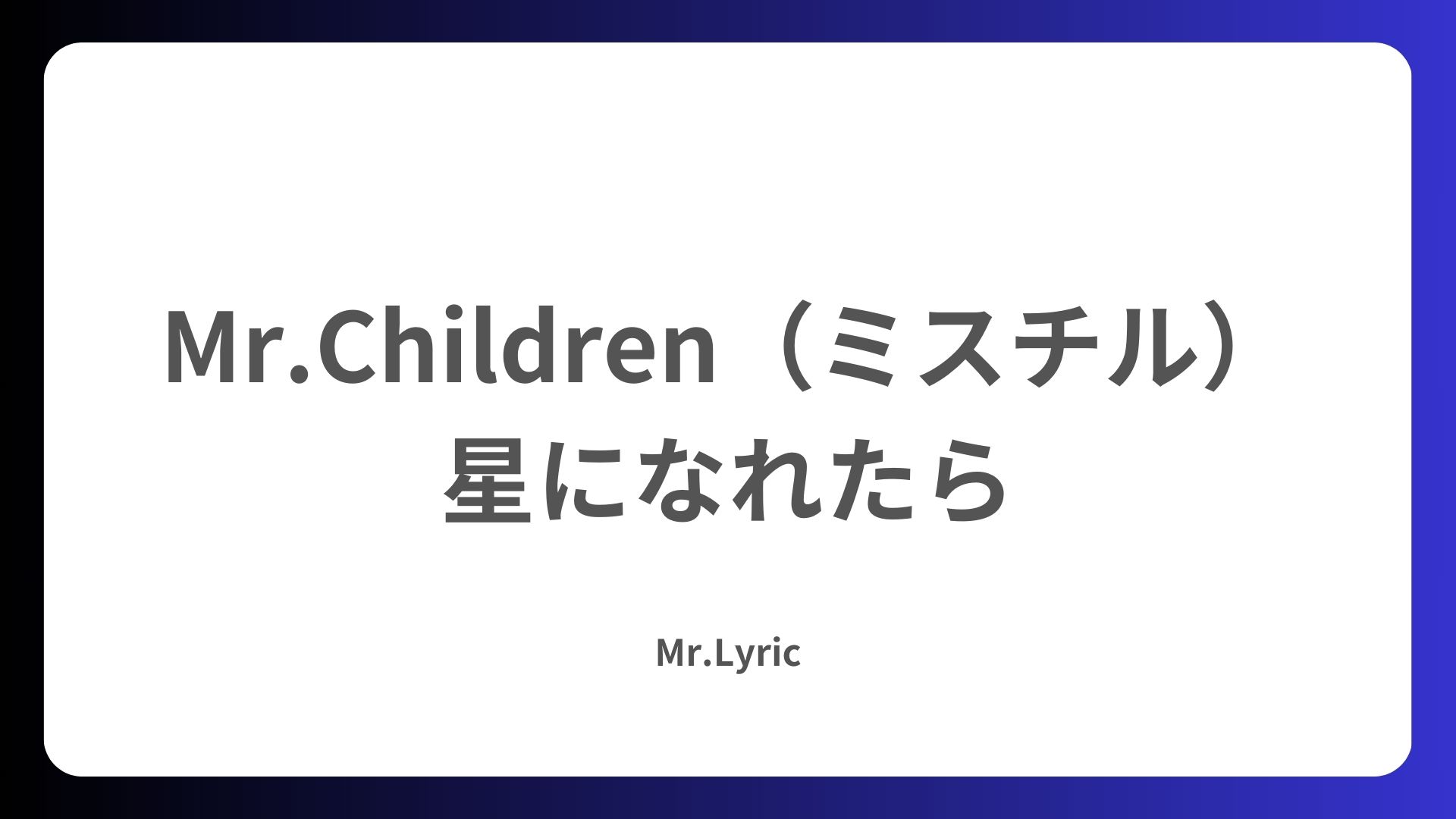 Mr.Children（ミスチル）
星になれたら

Mr.Lyric